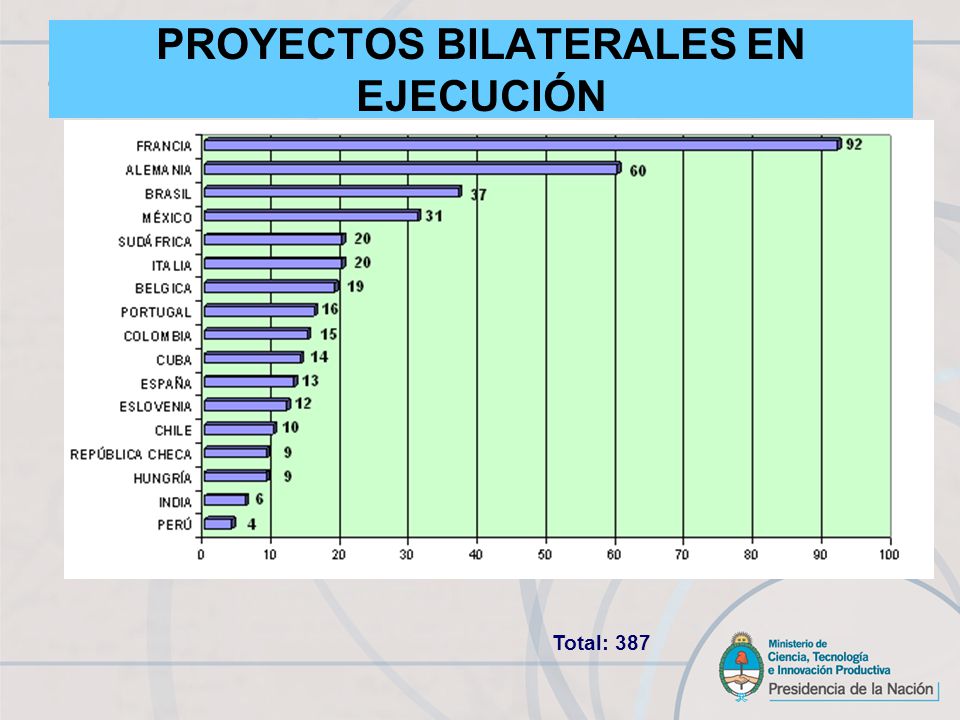 PROYECTOS BILATERALES EN EJECUCIÓN

FRANCIA 92
ALEMANIA 60
BRASIL 37
MÉXICO 31
SUDÁFRICA 20
ITALIA 20
BELGICA 19
PORTUGAL 16
COLOMBIA 15
CUBA 14
ESPAÑA 13
ESLOVENIA 12
CHILE 10
REPÚBLICA CHECA 9
HUNGRÍA 9
INDIA 6
PERÚ 4

0 10 20 30 40 50 60 70 80 90 100

Total: 387

Ministerio de Ciencia, Tecnología e Innovación Productiva
Presidencia de la Nación